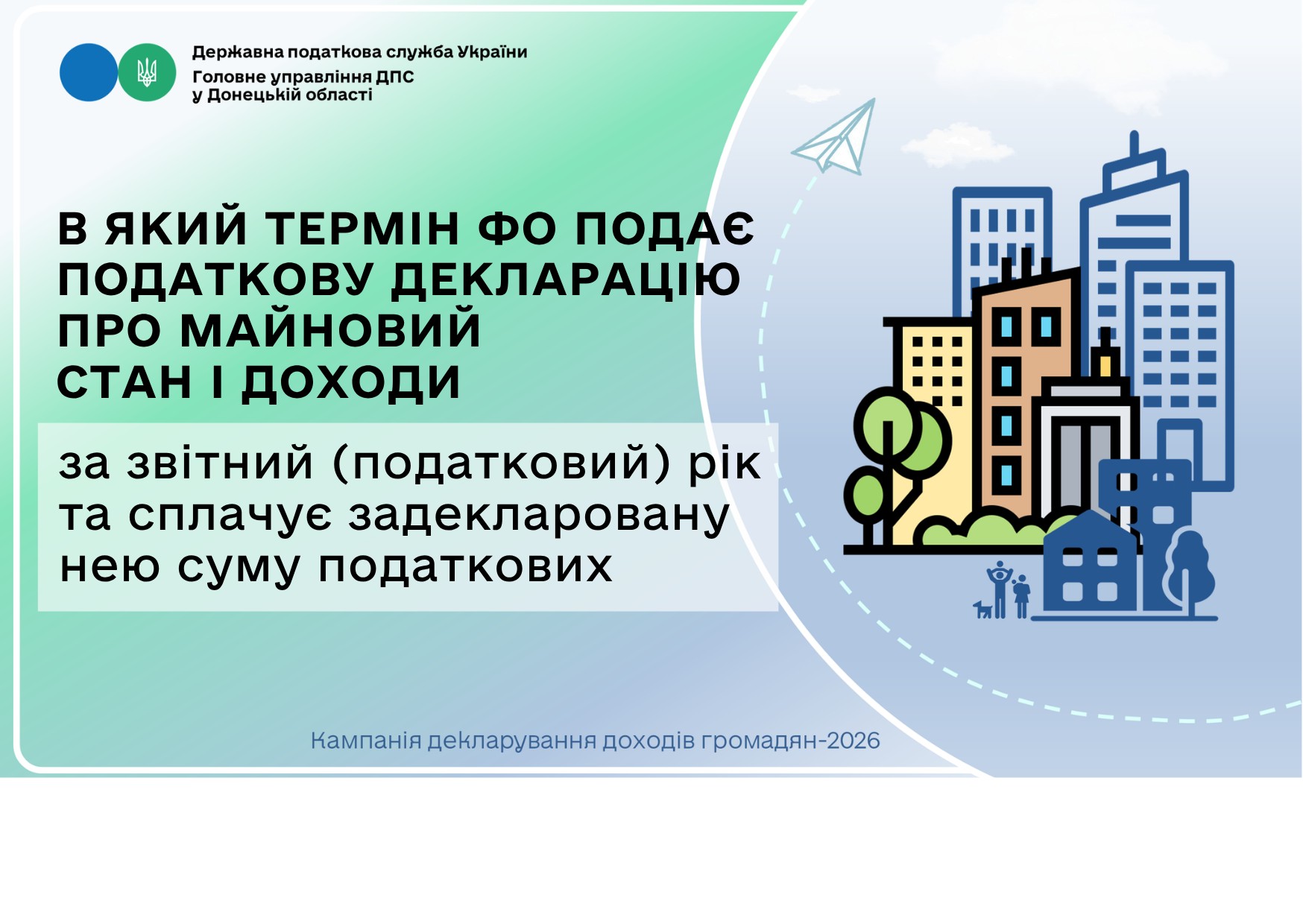 Державна податкова служба України
Головне управління ДПС
у Донецькій області

В ЯКИЙ ТЕРМІН ФО ПОДАЄ ПОДАТКОВУ ДЕКЛАРАЦІЮ ПРО МАЙНОВИЙ СТАН І ДОХОДИ

за звітний (податковий) рік та сплачує задекларовану нею суму податкових

Кампанія декларування доходів громадян-2026